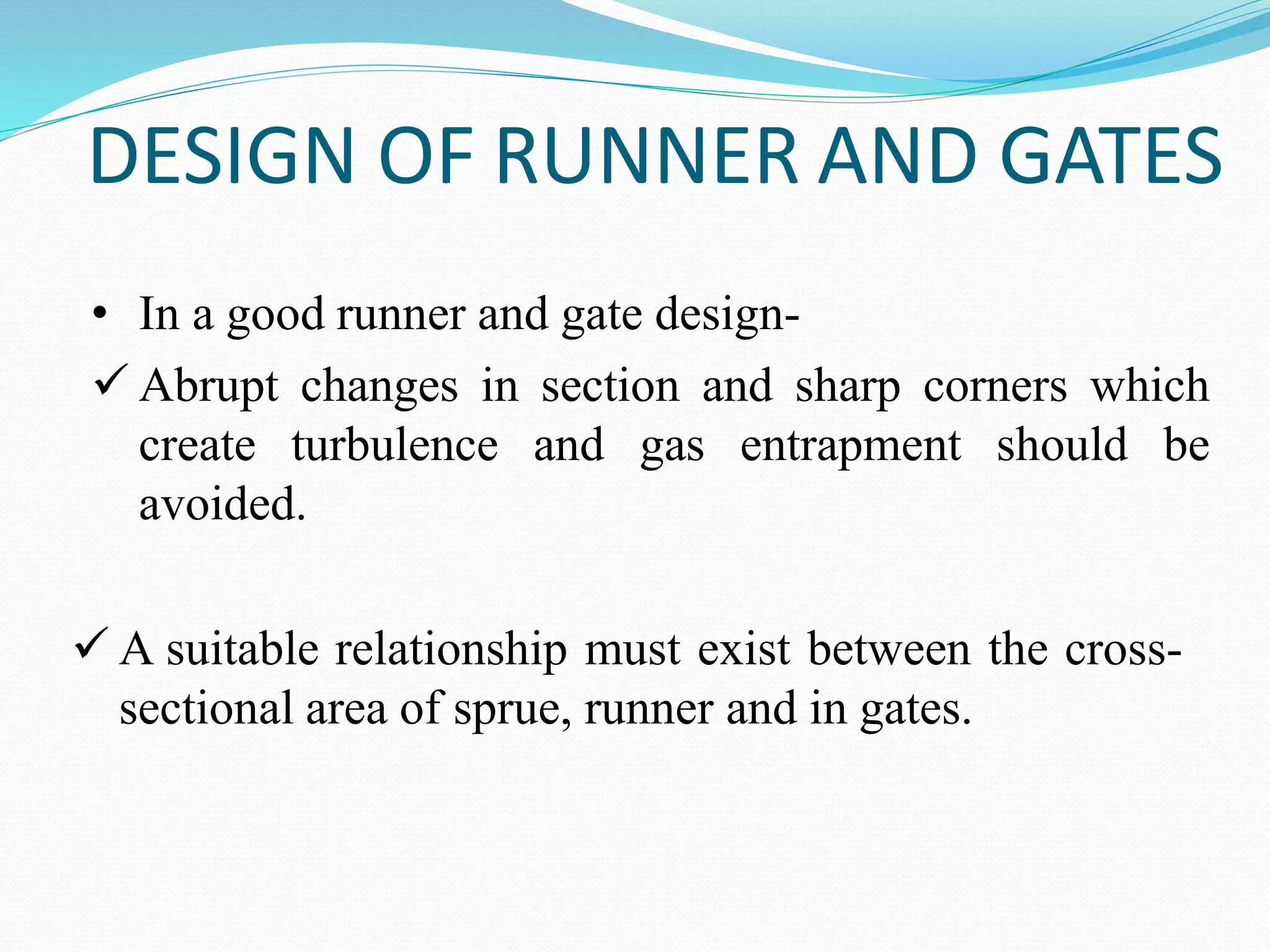 DESIGN OF RUNNER AND GATES

• In a good runner and gate design-

✓ Abrupt changes in section and sharp corners which create turbulence and gas entrapment should be avoided.

✓ A suitable relationship must exist between the cross-sectional area of sprue, runner and in gates.